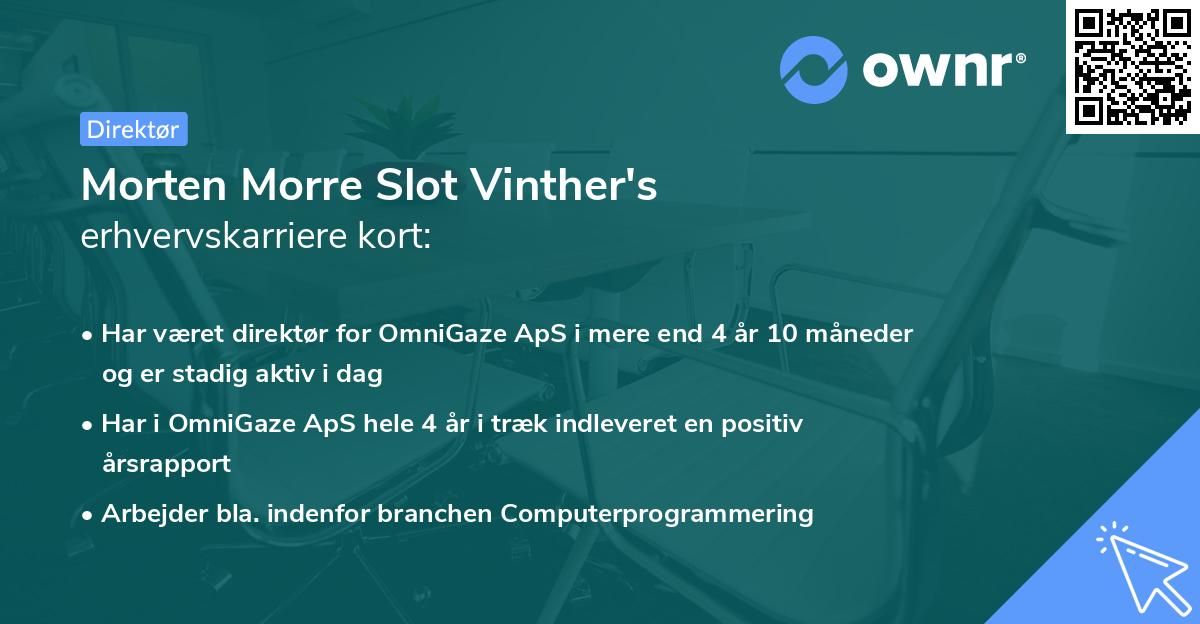 ownr®

Direktør

Morten Morre Slot Vinther's erhvervskarriere kort:

• Har været direktør for OmniGaze ApS i mere end 4 år 10 måneder og er stadig aktiv i dag

• Har i OmniGaze ApS hele 4 år i træk indleveret en positiv årsrapport

• Arbejder bla. indenfor branchen Computerprogrammering